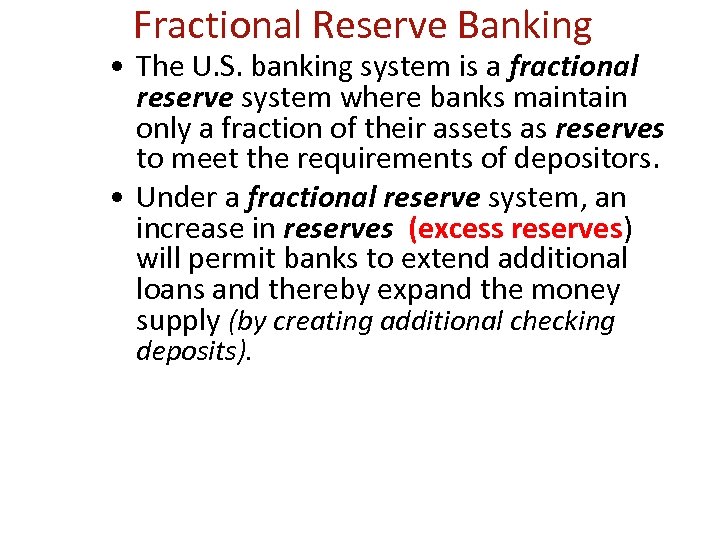 Fractional Reserve Banking

• The U.S. banking system is a fractional reserve system where banks maintain only a fraction of their assets as reserves to meet the requirements of depositors.

• Under a fractional reserve system, an increase in reserves (excess reserves) will permit banks to extend additional loans and thereby expand the money supply (by creating additional checking deposits).